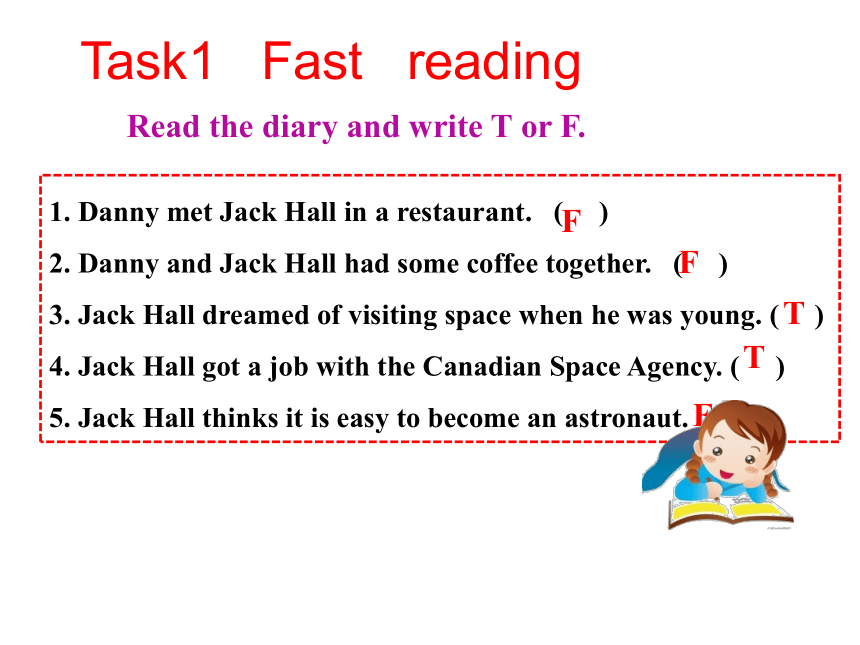 Task1 Fast reading

Read the diary and write T or F.

1. Danny met Jack Hall in a restaurant. ( F )
2. Danny and Jack Hall had some coffee together. ( F )
3. Jack Hall dreamed of visiting space when he was young. ( T )
4. Jack Hall got a job with the Canadian Space Agency. ( T )
5. Jack Hall thinks it is easy to become an astronaut. F